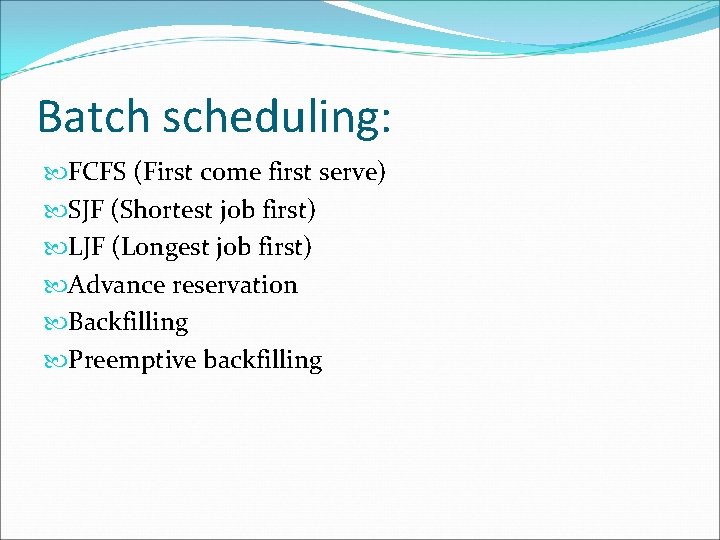 Batch scheduling:

FCFS (First come first serve)
SJF (Shortest job first)
LJF (Longest job first)
Advance reservation
Backfilling
Preemptive backfilling